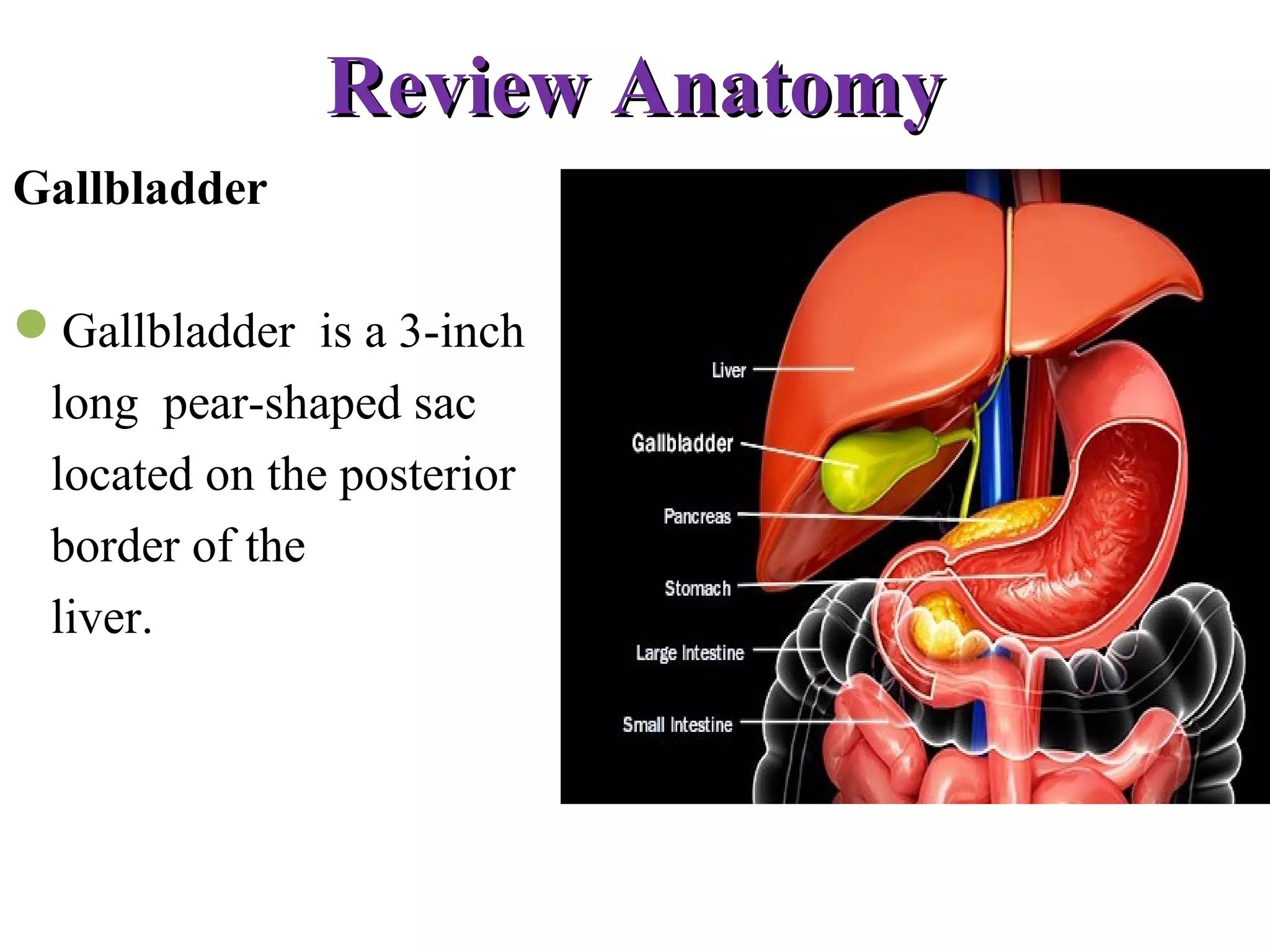 Review Anatomy

Gallbladder

Gallbladder is a 3-inch long pear-shaped sac located on the posterior border of the liver.

Liver
Gallbladder
Pancreas
Stomach
Large Intestine
Small Intestine